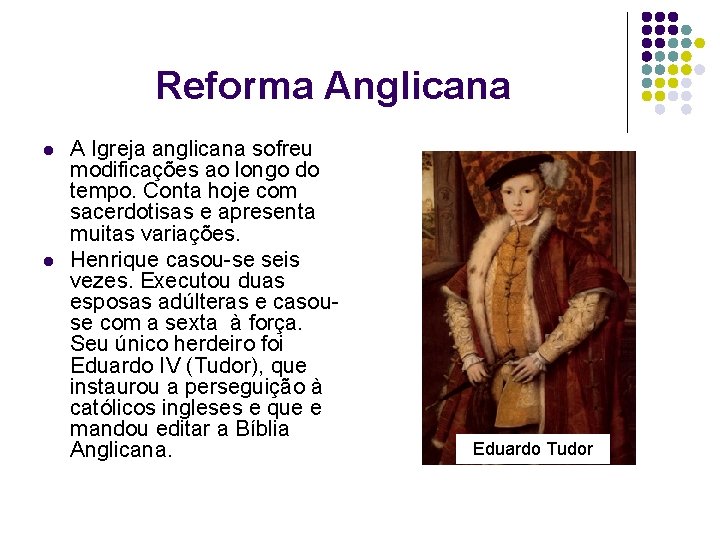 Reforma Anglicana

- A Igreja anglicana sofreu modificações ao longo do tempo. Conta hoje com sacerdotisas e apresenta muitas variações.
- Henrique casou-se seis vezes. Executou duas esposas adúlteras e casou-se com a sexta à força. Seu único herdeiro foi Eduardo IV (Tudor), que instaurou a perseguição à católicos ingleses e que e mandou editar a Bíblia Anglicana.

Eduardo Tudor